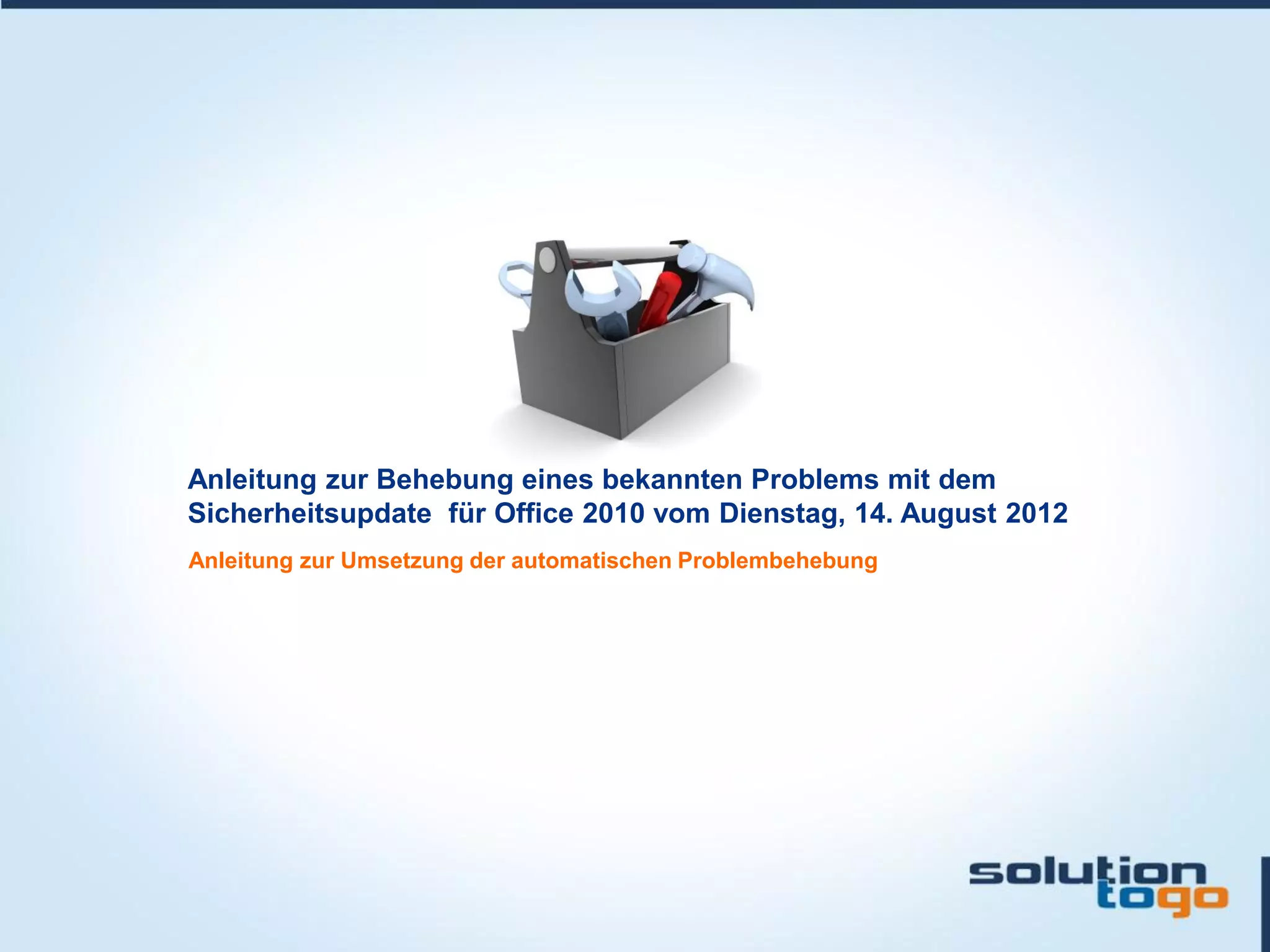 Anleitung zur Behebung eines bekannten Problems mit dem Sicherheitsupdate  für Office 2010 vom Dienstag, 14. August 2012

Anleitung zur Umsetzung der automatischen Problembehebung

solution
togo